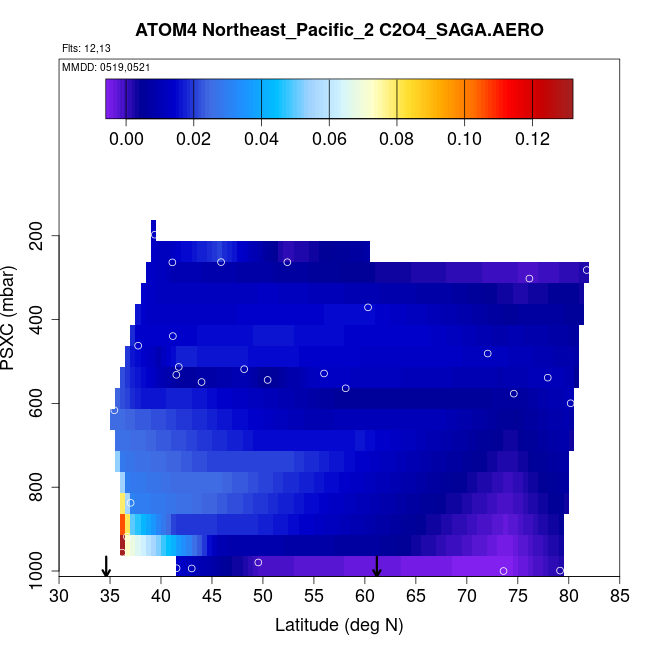 ATOM4 Northeast_Pacific_2 C2O4_SAGA.AERO

Flts: 12,13

MMDD: 0519,0521

0.00 0.02 0.04 0.06 0.08 0.10 0.12

PSXC (mbar)

200
400
600
800
1000

30 35 40 45 50 55 60 65 70 75 80 85

Latitude (deg N)